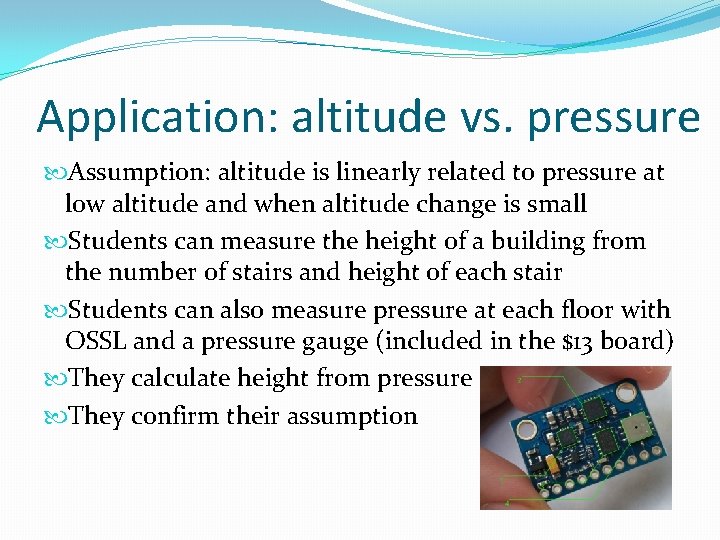 Application: altitude vs. pressure

Assumption: altitude is linearly related to pressure at low altitude and when altitude change is small

Students can measure the height of a building from the number of stairs and height of each stair

Students can also measure pressure at each floor with OSSL and a pressure gauge (included in the \$13 board)

They calculate height from pressure

They confirm their assumption